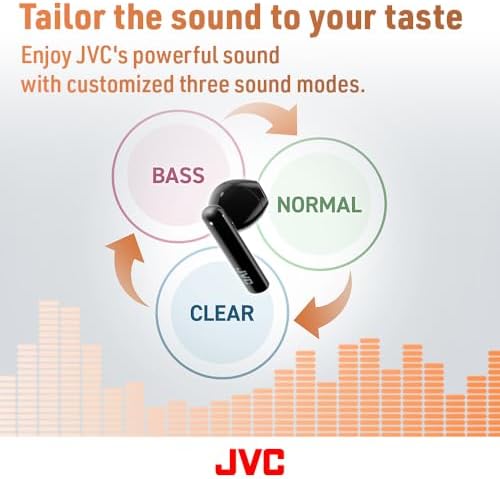 Tailor the sound to your taste

Enjoy JVC's powerful sound with customized three sound modes.

BASS

NORMAL

CLEAR

JVC

JVC